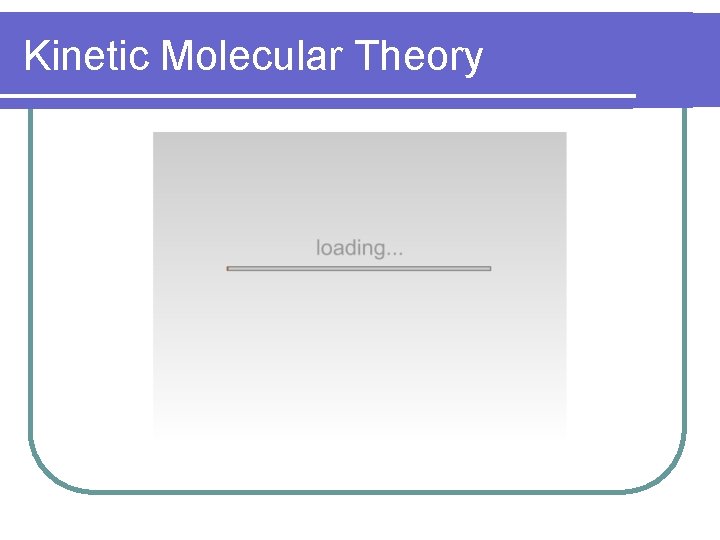 Kinetic Molecular Theory

loading...